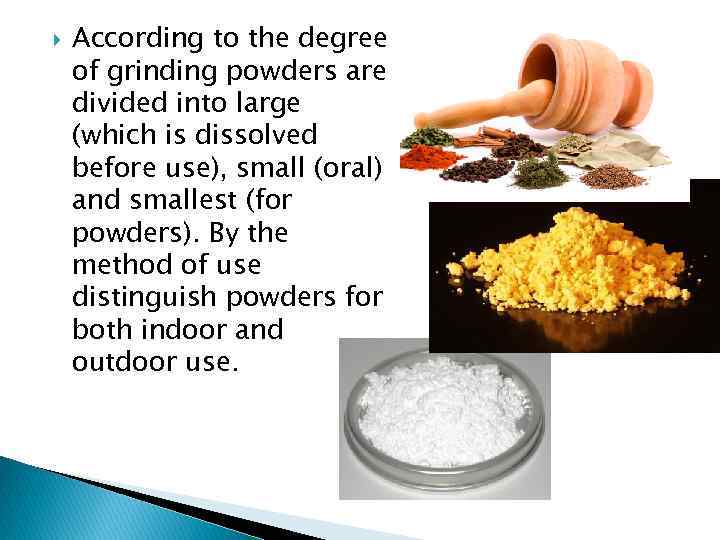 According to the degree of grinding powders are divided into large (which is dissolved before use), small (oral) and smallest (for powders). By the method of use distinguish powders for both indoor and outdoor use.